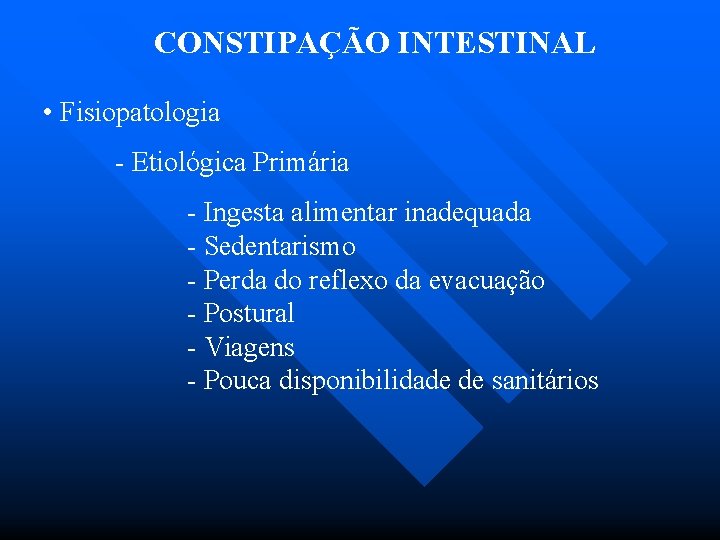 CONSTIPAÇÃO INTESTINAL

• Fisiopatologia

- Etiológica Primária

- Ingesta alimentar inadequada
- Sedentarismo
- Perda do reflexo da evacuação
- Postural
- Viagens
- Pouca disponibilidade de sanitários